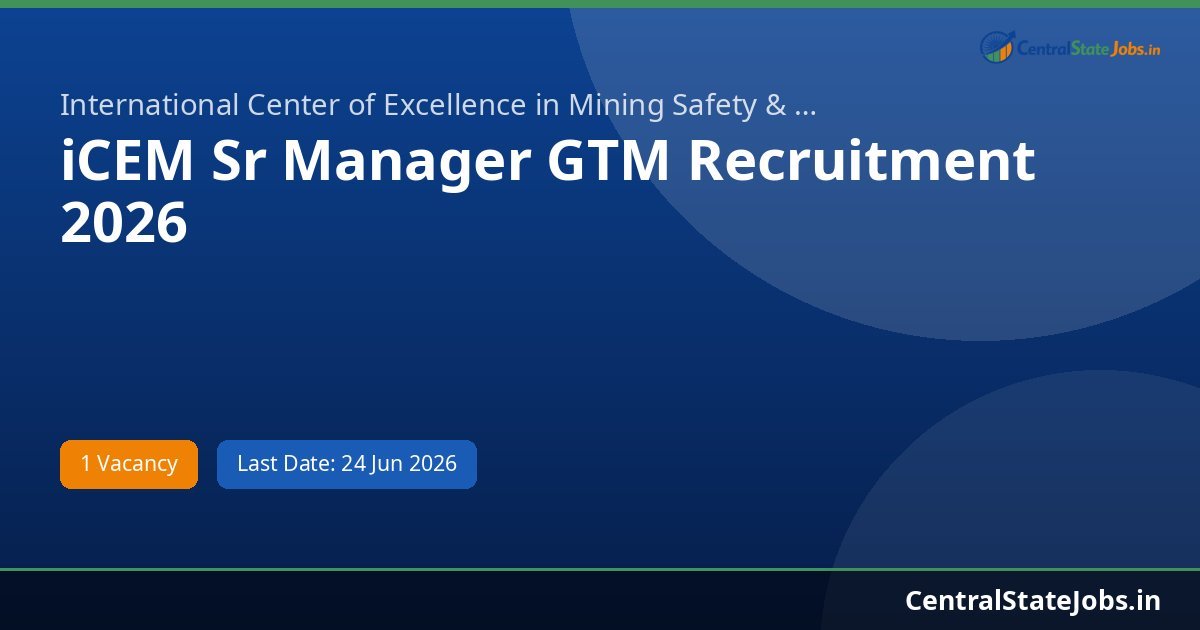 CentralStateJobs.in

International Center of Excellence in Mining Safety & ...

iCEM Sr Manager GTM Recruitment 2026

1 Vacancy

Last Date: 24 Jun 2026

CentralStateJobs.in